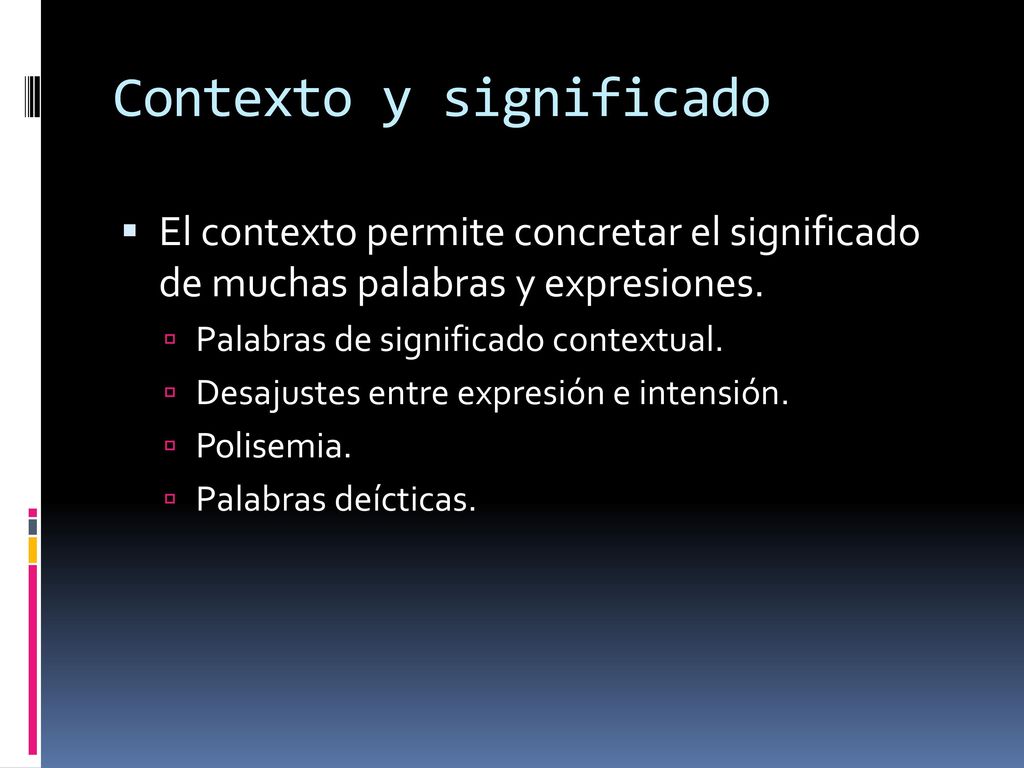 Contexto y significado

El contexto permite concretar el significado de muchas palabras y expresiones.

Palabras de significado contextual.

Desajustes entre expresión e intensión.

Polisemia.

Palabras deícticas.